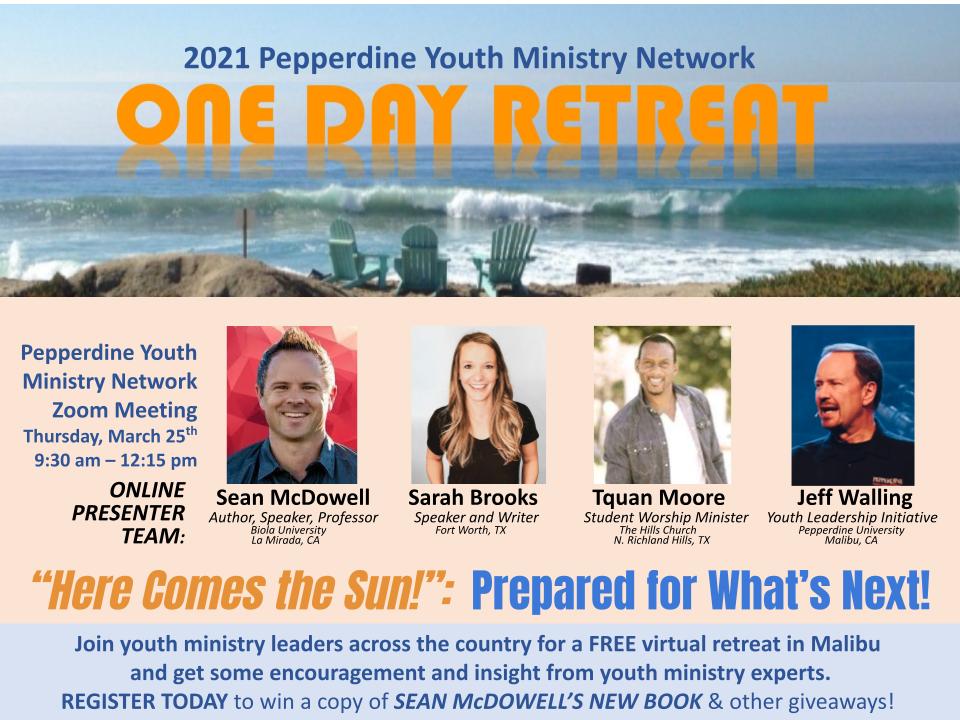 2021 Pepperdine Youth Ministry Network

ONE DAY RETREAT

Pepperdine Youth Ministry Network Zoom Meeting
Thursday, March 25$^{th}$
9:30 am – 12:15 pm

ONLINE PRESENTER TEAM:

Sean McDowell
Author, Speaker, Professor
Biola University
La Mirada, CA

Sarah Brooks
Speaker and Writer
Fort Worth, TX

Tquan Moore
Student Worship Minister
The Hills Church
N. Richland Hills, TX

Jeff Walling
Youth Leadership Initiative
Pepperdine University
Malibu, CA

"Here Comes the Sun!": Prepared for What's Next!

Join youth ministry leaders across the country for a FREE virtual retreat in Malibu and get some encouragement and insight from youth ministry experts.
REGISTER TODAY to win a copy of SEAN McDOWELL'S NEW BOOK & other giveaways!